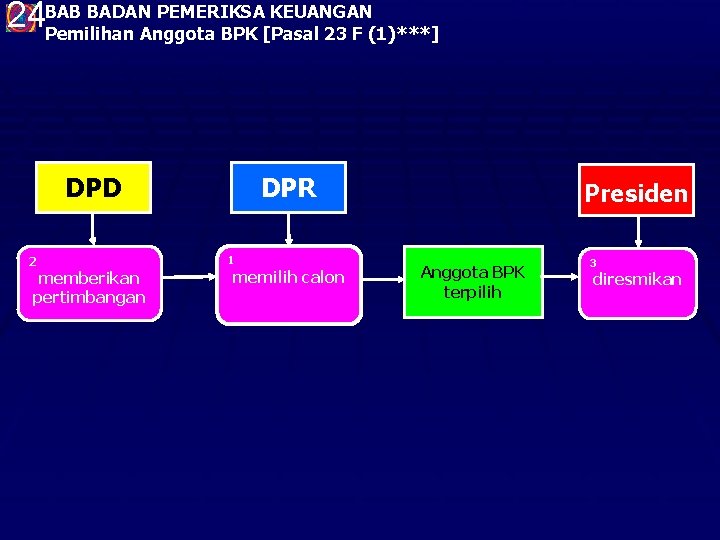 24 BAB BADAN PEMERIKSA KEUANGAN
Pemilihan Anggota BPK [Pasal 23 F (1)***]

DPD

DPR

Presiden

2 memberikan pertimbangan

1 memilih calon

Anggota BPK terpilih

3 diresmikan